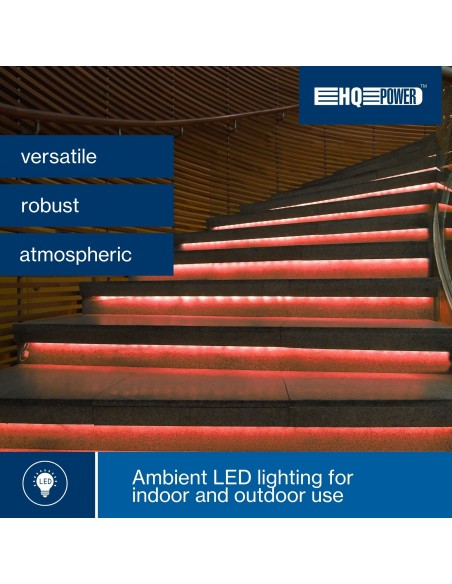 HQ POWER™

versatile

robust

atmospheric

LED

Ambient LED lighting for indoor and outdoor use